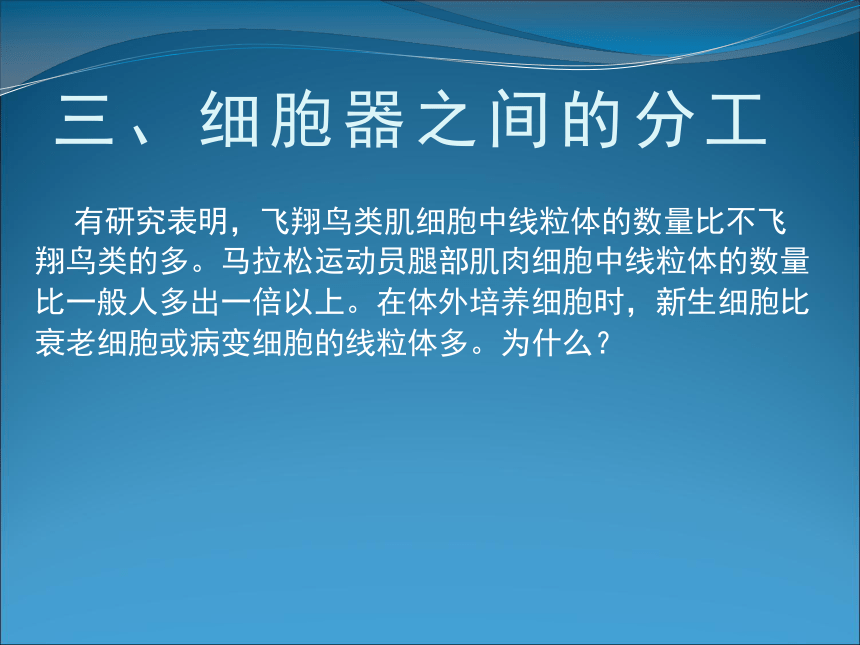 三、细胞器之间的分工

有研究表明，飞翔鸟类肌细胞中线粒体的数量比不飞翔鸟类的多。马拉松运动员腿部肌肉细胞中线粒体的数量比一般人多出一倍以上。在体外培养细胞时，新生细胞比衰老细胞或病变细胞的线粒体多。为什么？